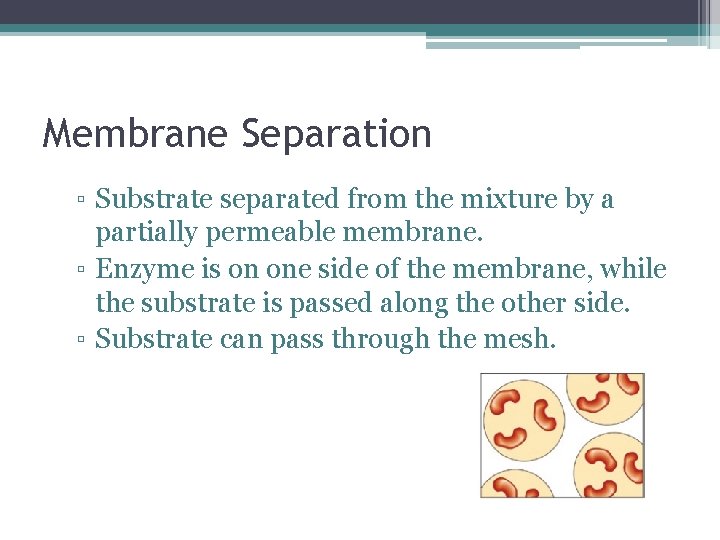 Membrane Separation

▫ Substrate separated from the mixture by a partially permeable membrane.
▫ Enzyme is on one side of the membrane, while the substrate is passed along the other side.
▫ Substrate can pass through the mesh.